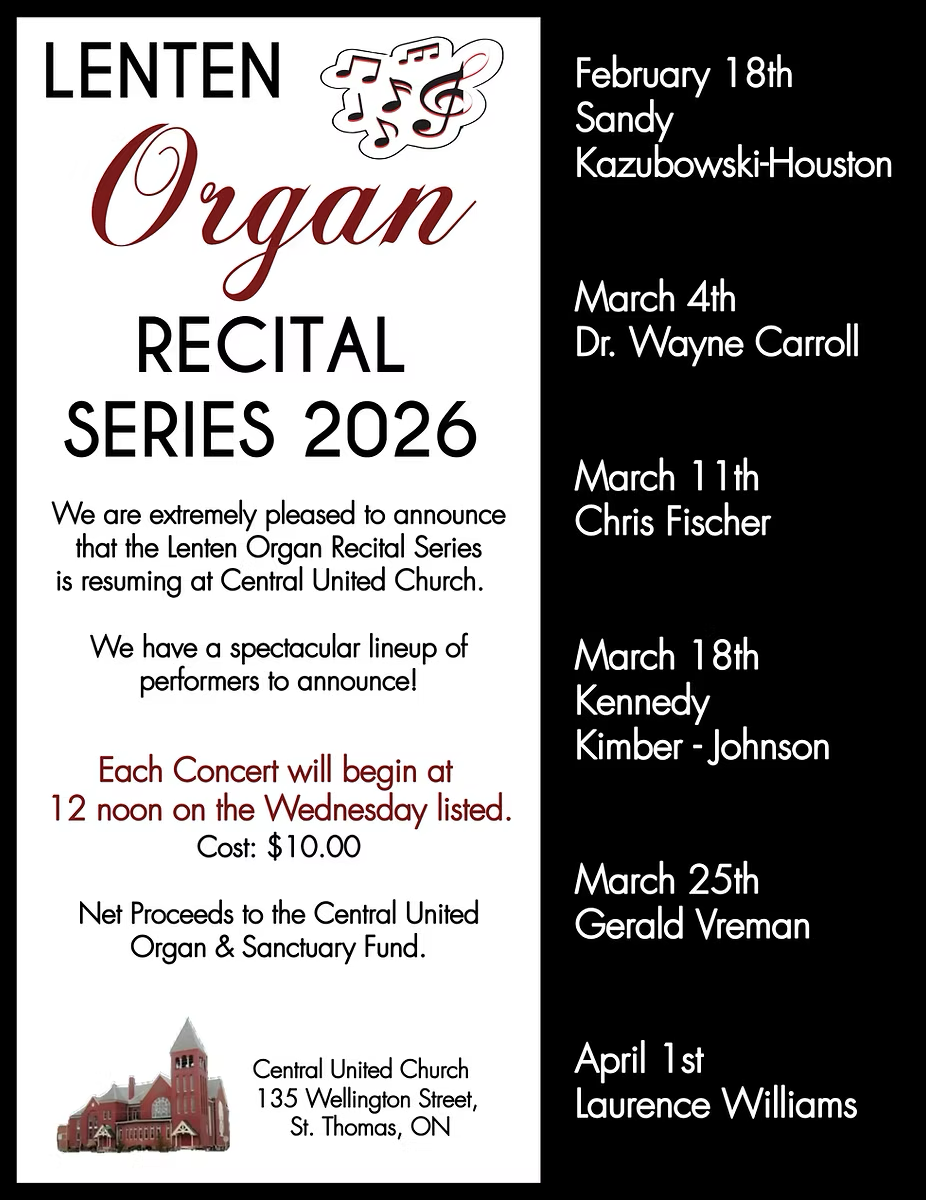 LENTEN
Organ
RECITAL
SERIES 2026

We are extremely pleased to announce that the Lenten Organ Recital Series is resuming at Central United Church.

We have a spectacular lineup of performers to announce!

Each Concert will begin at 12 noon on the Wednesday listed.
Cost: $10.00

Net Proceeds to the Central United Organ & Sanctuary Fund.

Central United Church
135 Wellington Street,
St. Thomas, ON

February 18th
Sandy Kazubowski-Houston

March 4th
Dr. Wayne Carroll

March 11th
Chris Fischer

March 18th
Kennedy Kimber - Johnson

March 25th
Gerald Vreman

April 1st
Laurence Williams